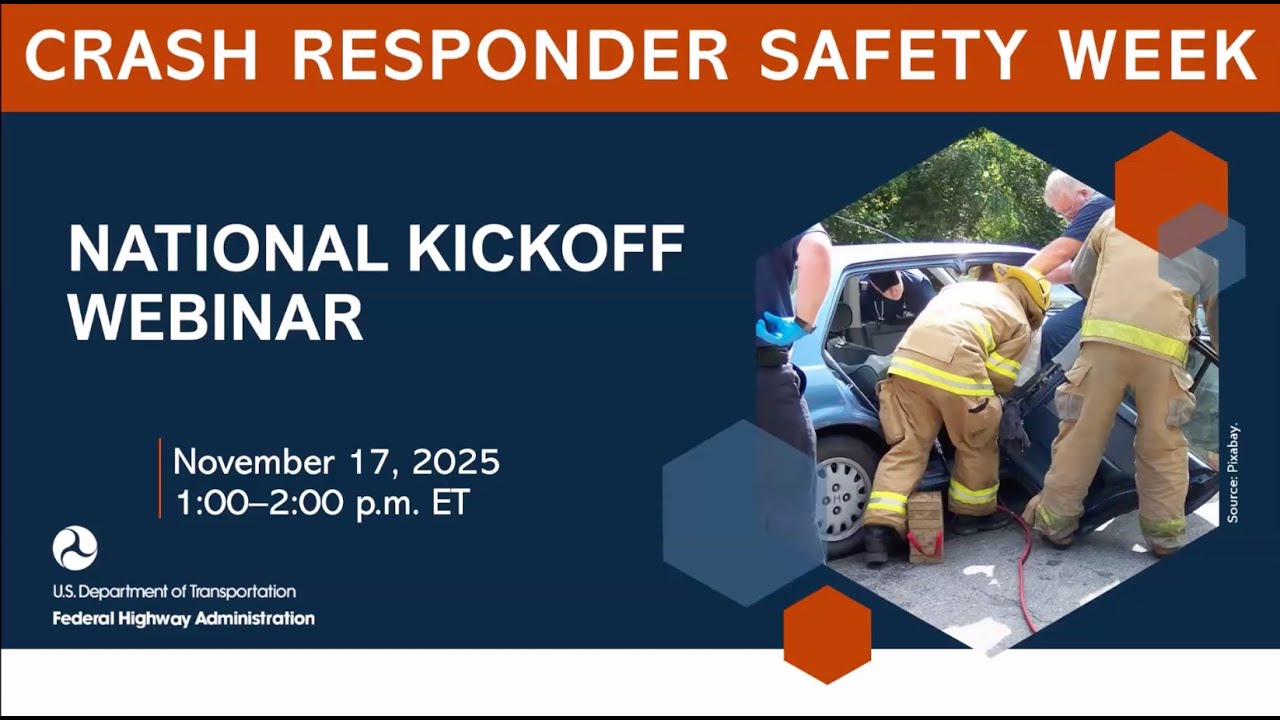 CRASH RESPONDER SAFETY WEEK

NATIONAL KICKOFF WEBINAR

November 17, 2025
1:00–2:00 p.m. ET

U.S. Department of Transportation
Federal Highway Administration

Source: Pixabay.